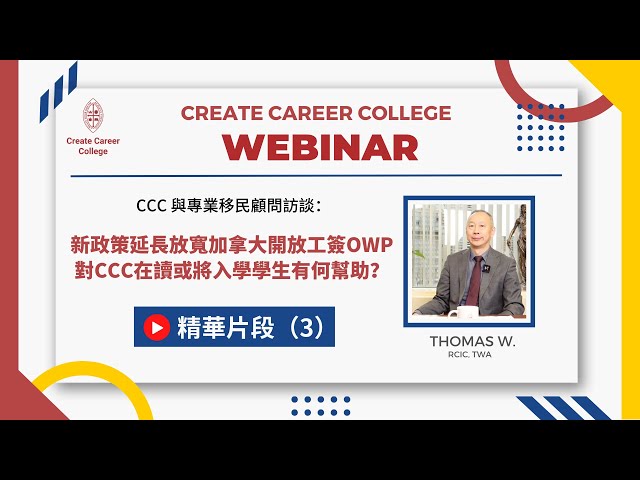 Create Career College

CREATE CAREER COLLEGE
WEBINAR

CCC 與專業移民顧問訪談：

新政策延長放寬加拿大開放工簽OWP
對CCC在讀或將入學學生有何幫助？

精華片段（3）

THOMAS W.
RCIC, TWA